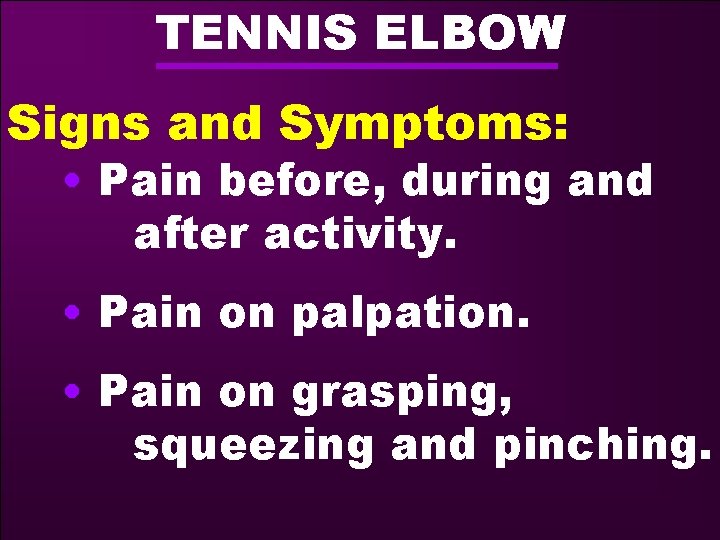 TENNIS ELBOW

Signs and Symptoms:

• Pain before, during and after activity.

• Pain on palpation.

• Pain on grasping, squeezing and pinching.